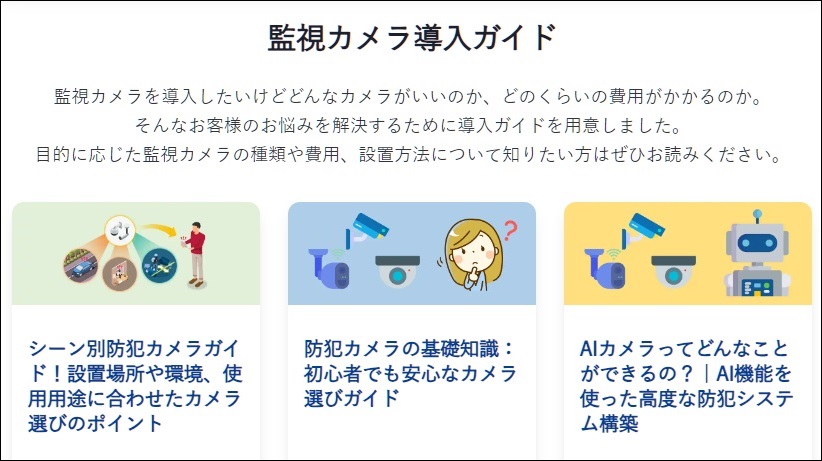 監視カメラ導入ガイド

監視カメラを導入したいけどどんなカメラがいいのか、どのくらいの費用がかかるのか。
そんなお客様のお悩みを解決するために導入ガイドを用意しました。
目的に応じた監視カメラの種類や費用、設置方法について知りたい方はぜひお読みください。

シーン別防犯カメラガイド！設置場所や環境、使用用途に合わせたカメラ選びのポイント

防犯カメラの基礎知識：初心者でも安心なカメラ選びガイド

AIカメラってどんなことができるの？｜AI機能を使った高度な防犯システム構築